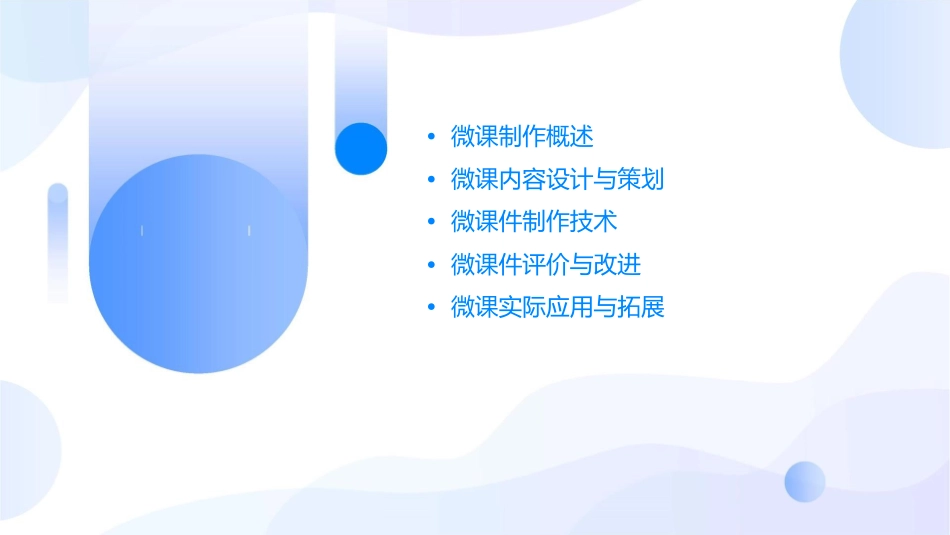 • 微课制作概述
• 微课内容设计与策划
• 微课件制作技术
• 微课件评价与改进
• 微课实际应用与拓展